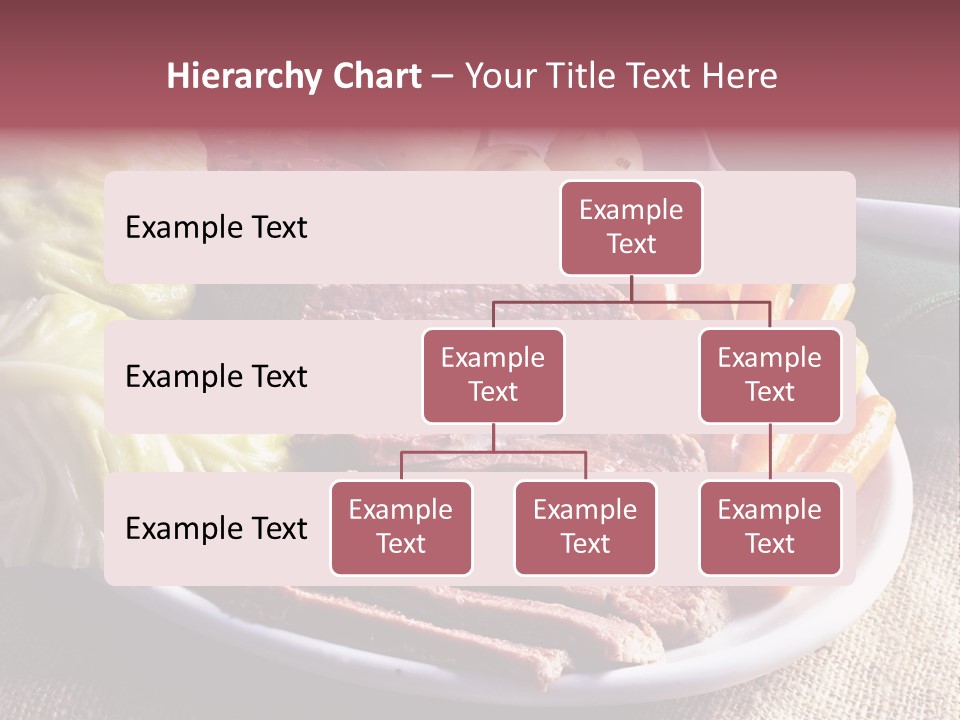 Hierarchy Chart – Your Title Text Here

Example Text

Example Text

Example Text

Example Text

Example Text

Example Text

Example Text

Example Text

Example Text